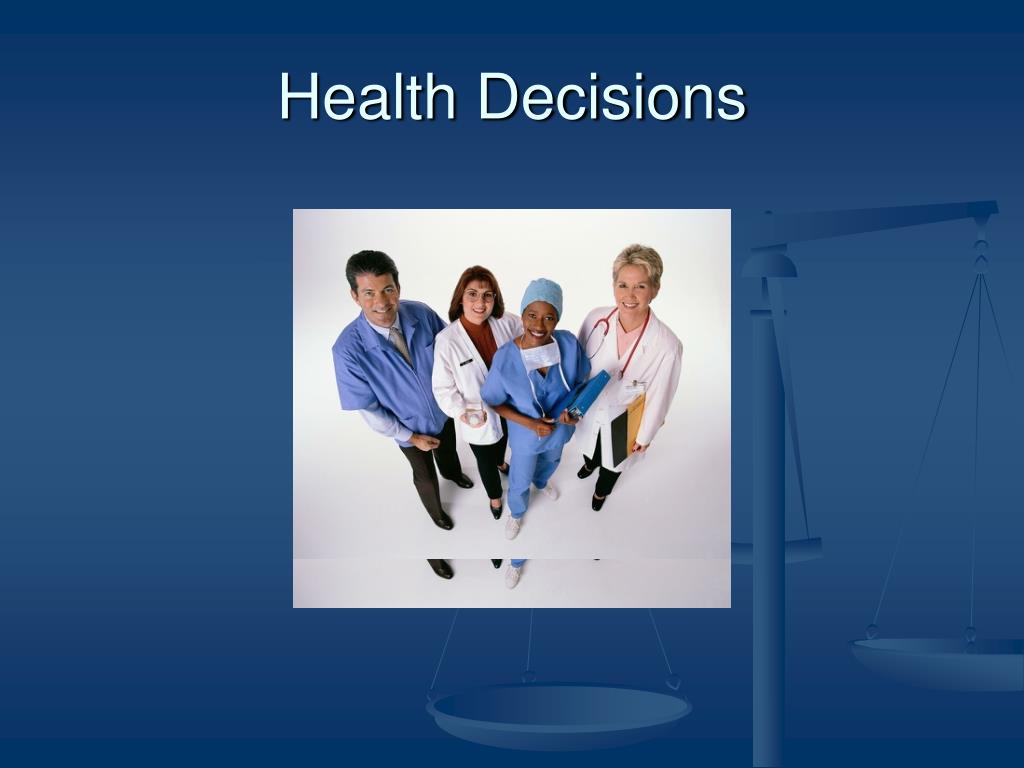 Health Decisions